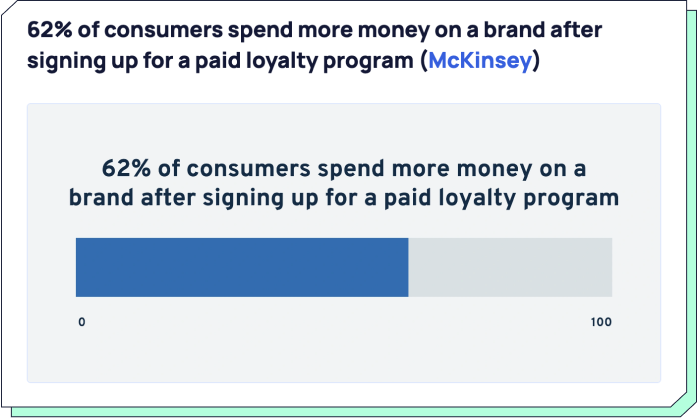 62% of consumers spend more money on a brand after signing up for a paid loyalty program (McKinsey)

62% of consumers spend more money on a brand after signing up for a paid loyalty program

0

100